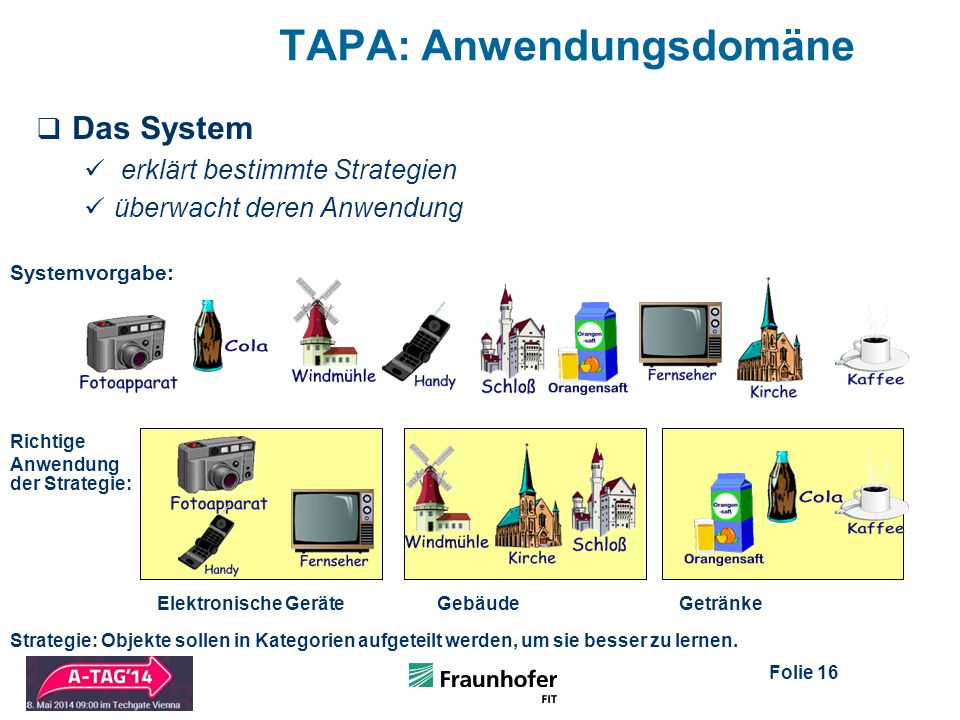 TAPA: Anwendungsdomäne

❑ Das System

✓ erklärt bestimmte Strategien

✓ überwacht deren Anwendung

Systemvorgabe:

Fotoapparat Cola Windmühle Handy Schloß Orangen-saft Orangensaft Fernseher Kirche Kaffee

Richtige Anwendung der Strategie:

Fotoapparat Handy Fernseher

Windmühle Kirche Schloß

Orangen-saft Orangensaft Cola Kaffee

Elektronische Geräte Gebäude Getränke

Strategie: Objekte sollen in Kategorien aufgeteilt werden, um sie besser zu lernen.

A-TAG'14
8. Mai 2014 09:00 im Techgate Vienna

Fraunhofer
FIT

Folie 16